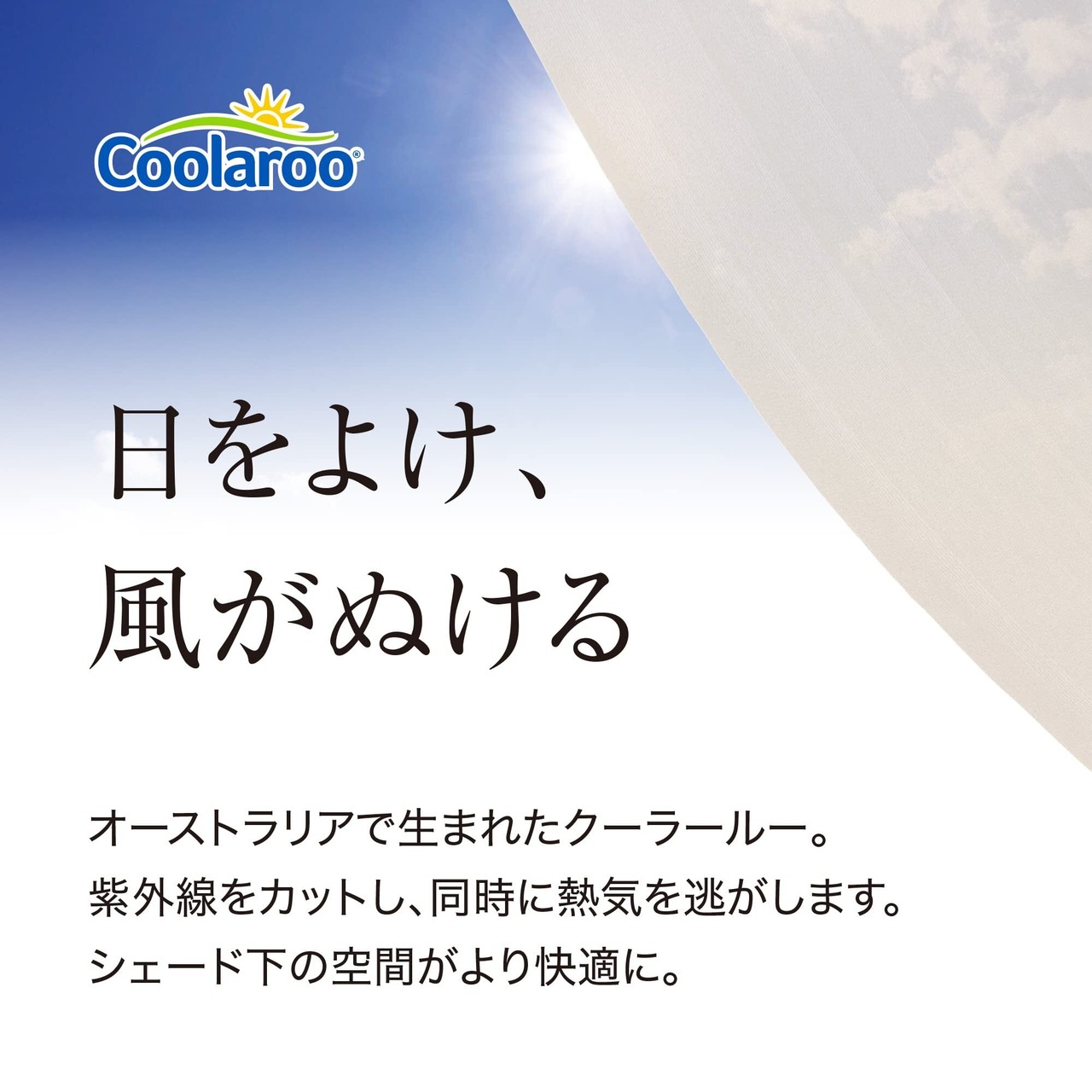 Coolaroo®

日をよけ、
風がぬける

オーストラリアで生まれたクーラールー。
紫外線をカットし、同時に熱気を逃がします。
シェード下の空間がより快適に。